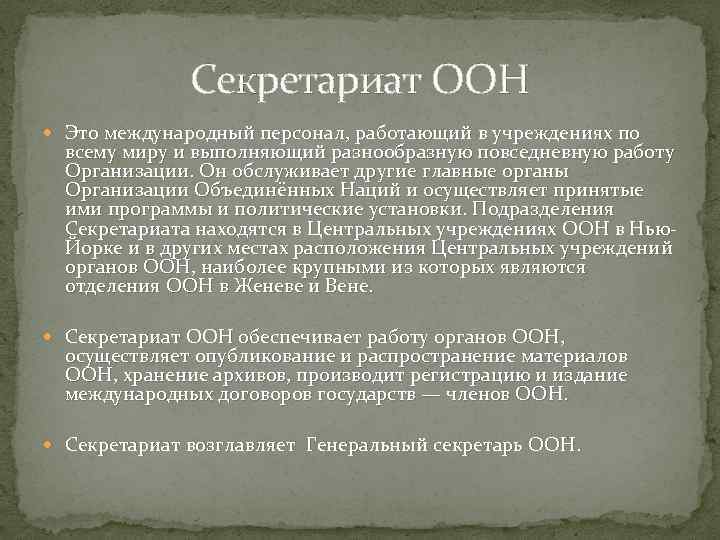 Секретариат ООН

Это международный персонал, работающий в учреждениях по всему миру и выполняющий разнообразную повседневную работу Организации. Он обслуживает другие главные органы Организации Объединённых Наций и осуществляет принятые ими программы и политические установки. Подразделения Секретариата находятся в Центральных учреждениях ООН в Нью-Йорке и в других местах расположения Центральных учреждений органов ООН, наиболее крупными из которых являются отделения ООН в Женеве и Вене.

Секретариат ООН обеспечивает работу органов ООН, осуществляет опубликование и распространение материалов ООН, хранение архивов, производит регистрацию и издание международных договоров государств — членов ООН.

Секретариат возглавляет Генеральный секретарь ООН.